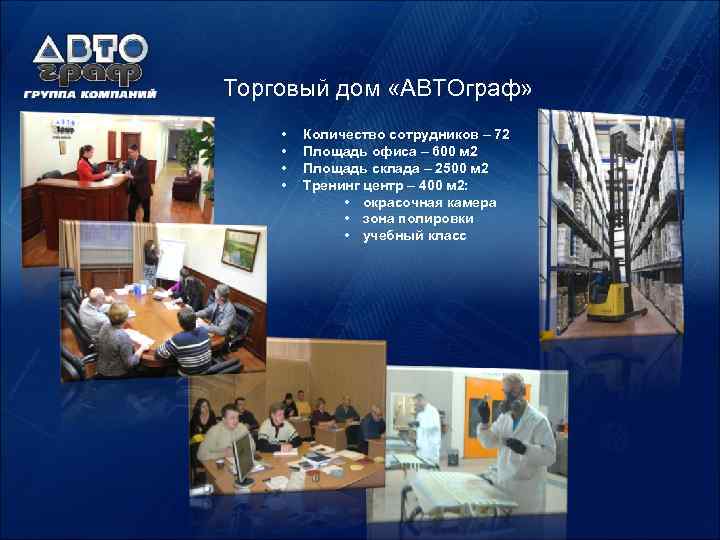 АВТО
граф
ГРУППА КОМПАНИЙ

Торговый дом «АВТОграф»

• Количество сотрудников – 72
• Площадь офиса – 600 м2
• Площадь склада – 2500 м2
• Тренинг центр – 400 м2:
  • окрасочная камера
  • зона полировки
  • учебный класс